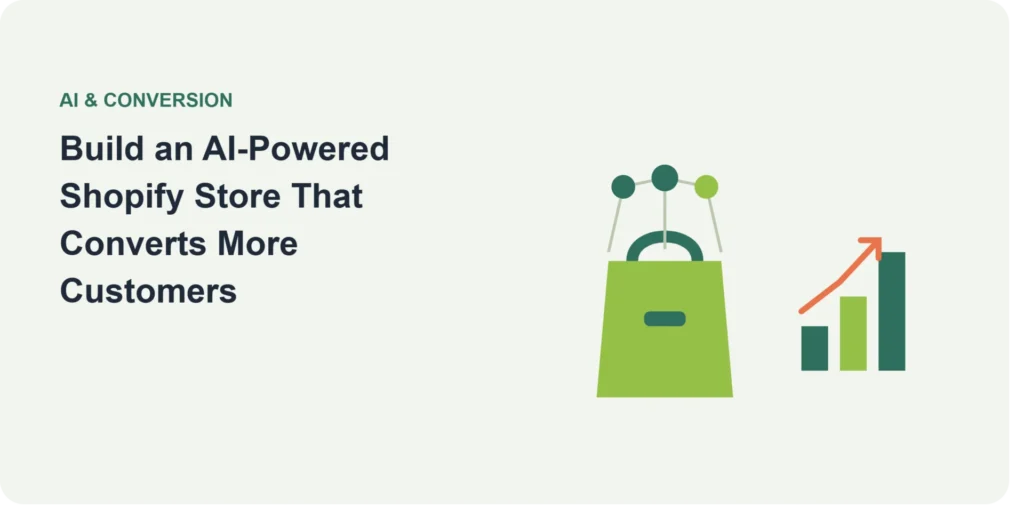 AI & CONVERSION

Build an AI-Powered Shopify Store That Converts More Customers